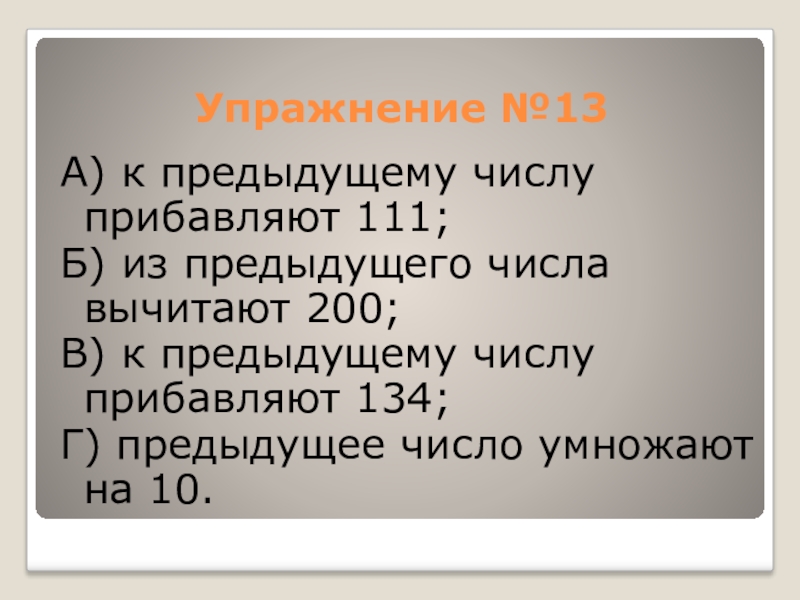 Упражнение №13

А) к предыдущему числу прибавляют 111;

Б) из предыдущего числа вычитают 200;

В) к предыдущему числу прибавляют 134;

Г) предыдущее число умножают на 10.